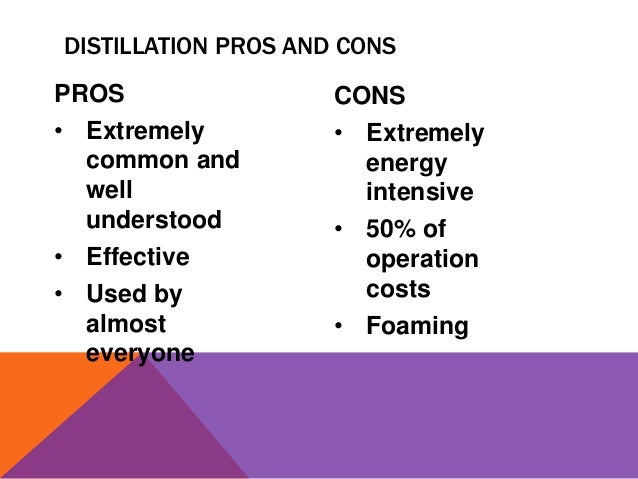 DISTILLATION PROS AND CONS

PROS
• Extremely common and well understood
• Effective
• Used by almost everyone

CONS
• Extremely energy intensive
• 50% of operation costs
• Foaming